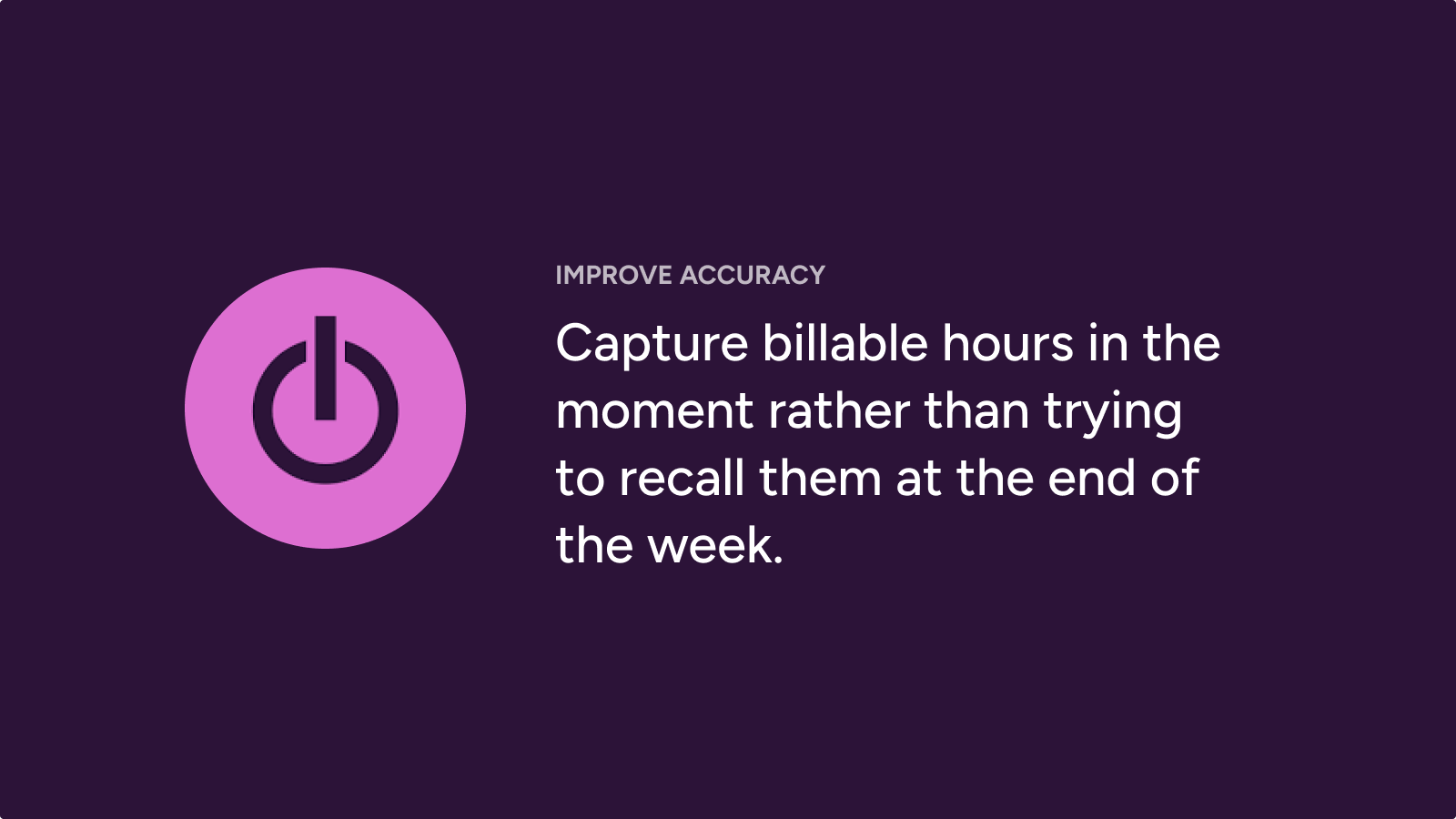 IMPROVE ACCURACY

Capture billable hours in the moment rather than trying to recall them at the end of the week.